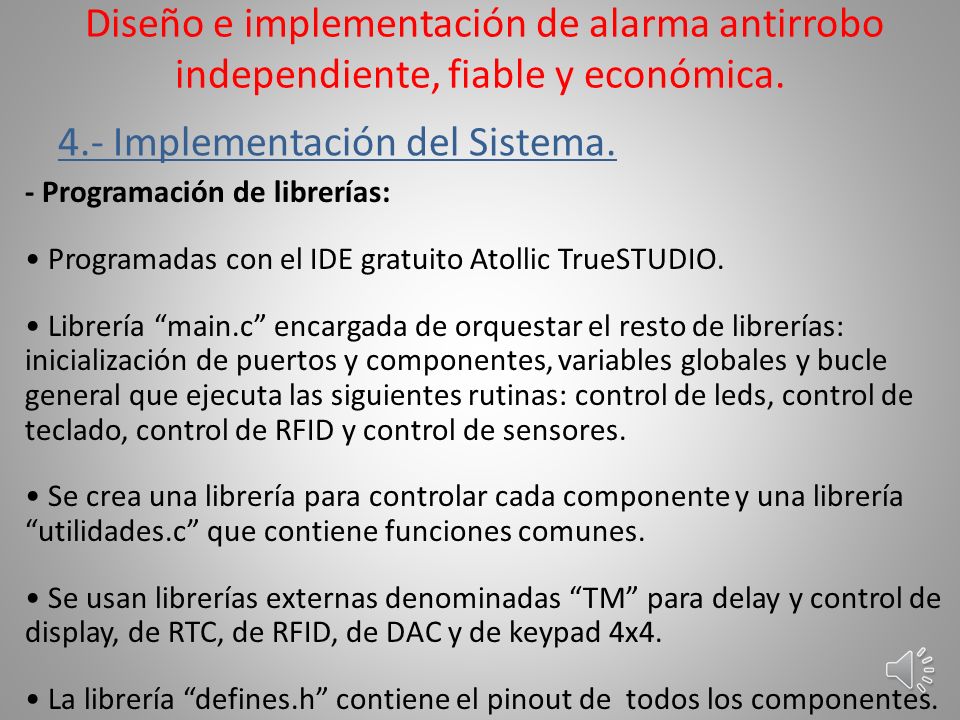 Diseño e implementación de alarma antirrobo independiente, fiable y económica.

4.- Implementación del Sistema.

- Programación de librerías:

• Programadas con el IDE gratuito Atollic TrueSTUDIO.

• Librería “main.c” encargada de orquestar el resto de librerías: inicialización de puertos y componentes, variables globales y bucle general que ejecuta las siguientes rutinas: control de leds, control de teclado, control de RFID y control de sensores.

• Se crea una librería para controlar cada componente y una librería “utilidades.c” que contiene funciones comunes.

• Se usan librerías externas denominadas “TM” para delay y control de display, de RTC, de RFID, de DAC y de keypad 4x4.

• La librería “defines.h” contiene el pinout de todos los componentes.